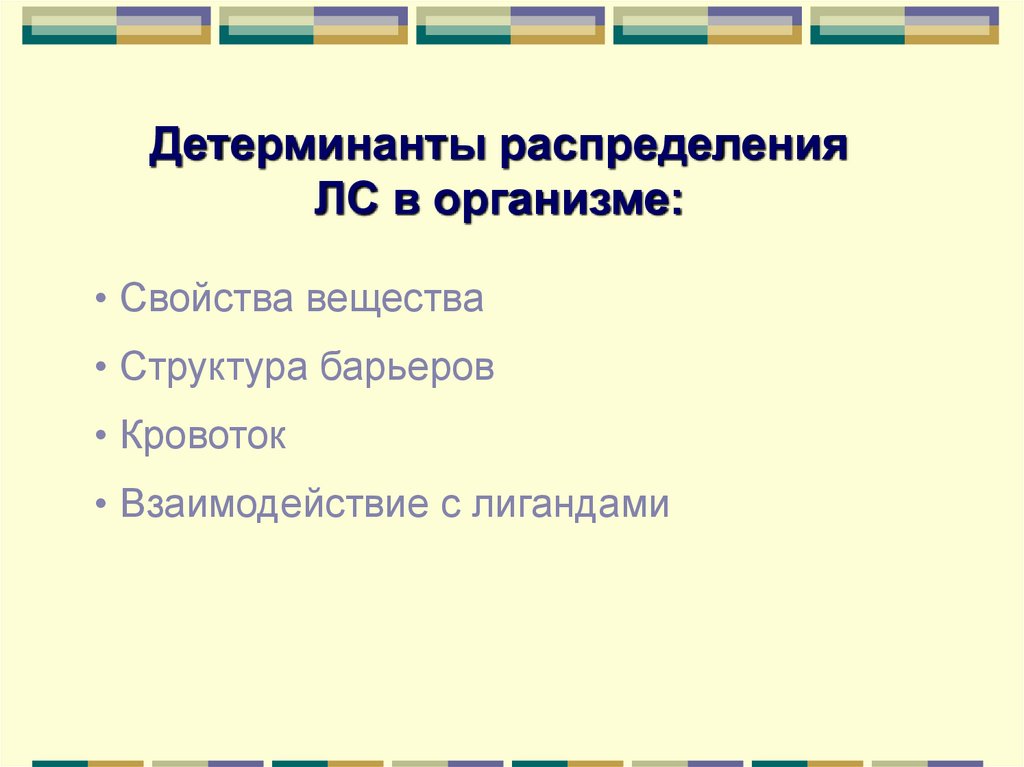 Детерминанты распределения ЛС в организме:

• Свойства вещества
• Структура барьеров
• Кровоток
• Взаимодействие с лигандами